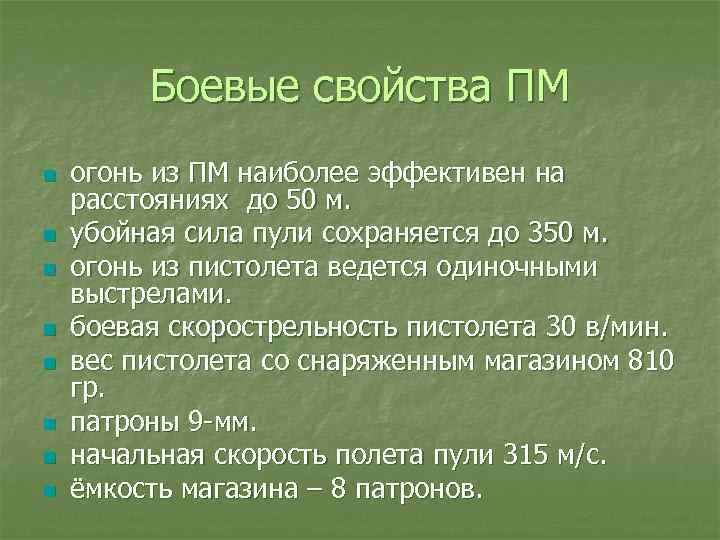 Боевые свойства ПМ

- огонь из ПМ наиболее эффективен на расстояниях до 50 м.
- убойная сила пули сохраняется до 350 м.
- огонь из пистолета ведется одиночными выстрелами.
- боевая скорострельность пистолета 30 в/мин.
- вес пистолета со снаряженным магазином 810 гр.
- патроны 9-мм.
- начальная скорость полета пули 315 м/с.
- ёмкость магазина – 8 патронов.